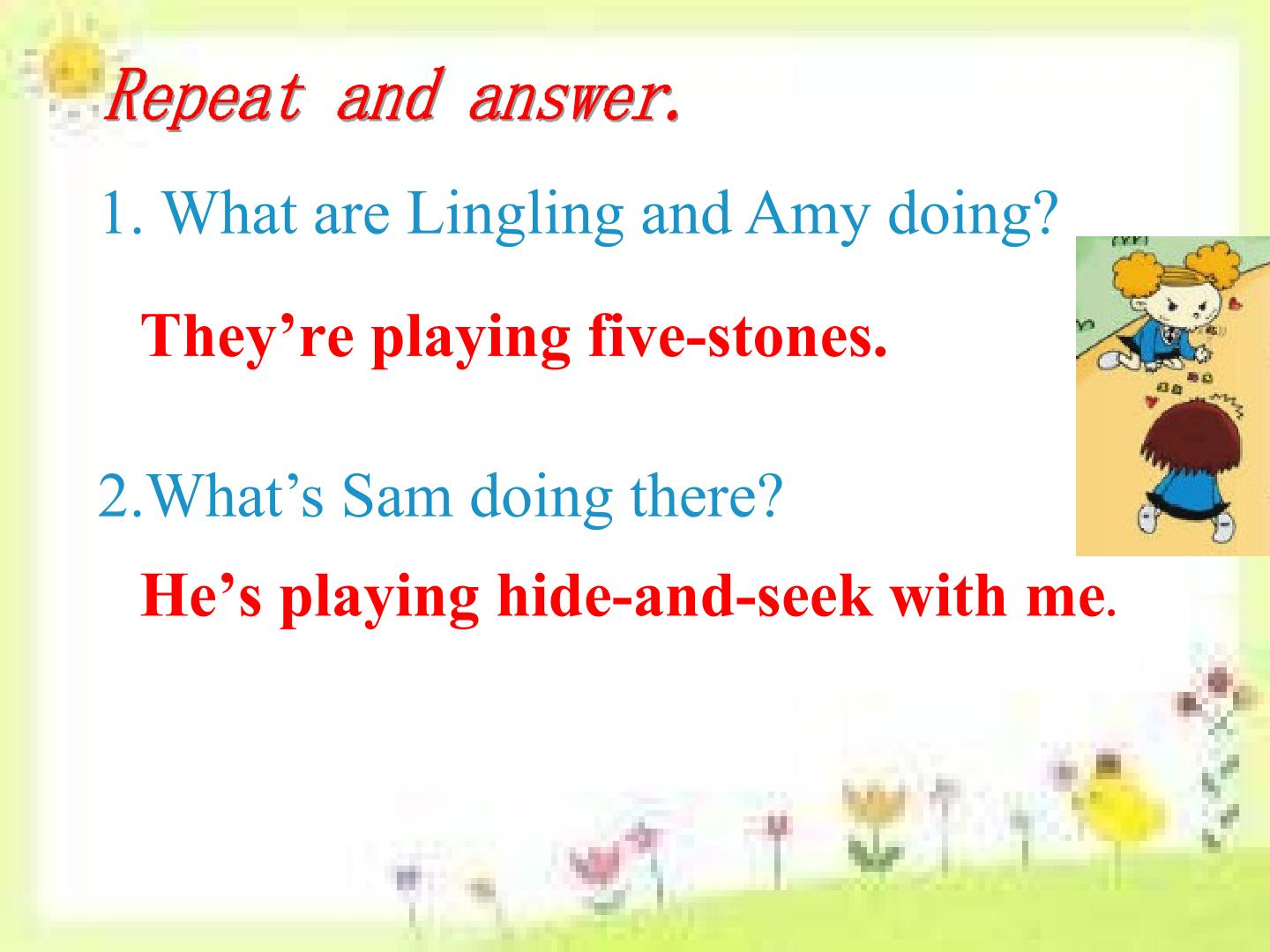 Repeat and answer.

1. What are Lingling and Amy doing?

They’re playing five-stones.

2.What’s Sam doing there?

He’s playing hide-and-seek with me.